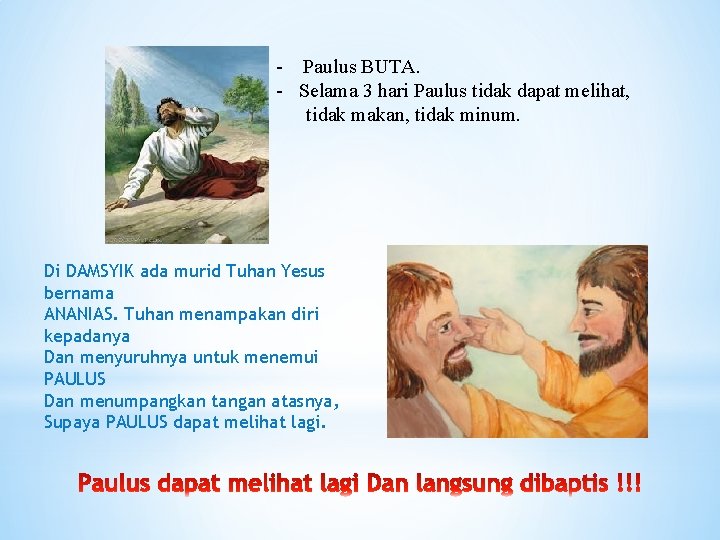 - Paulus BUTA.
- Selama 3 hari Paulus tidak dapat melihat, tidak makan, tidak minum.

Di DAMSYIK ada murid Tuhan Yesus bernama
ANANIAS. Tuhan menampakan diri kepadanya
Dan menyuruhnya untuk menemui PAULUS
Dan menumpangkan tangan atasnya,
Supaya PAULUS dapat melihat lagi.

Paulus dapat melihat lagi Dan langsung dibaptis !!!